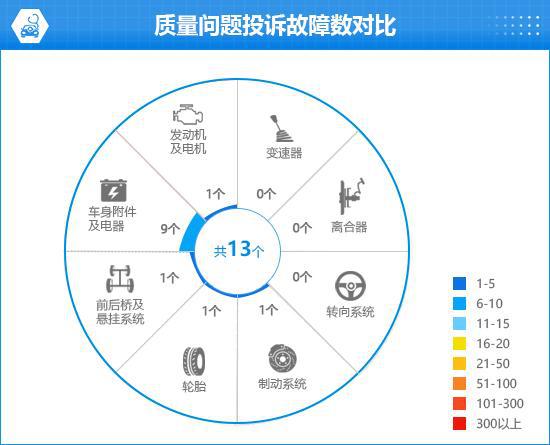 质量问题投诉故障数对比

发动机及电机
1个

变速器
0个

离合器
0个

转向系统
0个

制动系统
1个

轮胎
1个

前后桥及悬挂系统
1个

车身附件及电器
9个

共13个

1-5
6-10
11-15
16-20
21-50
51-100
101-300
300以上